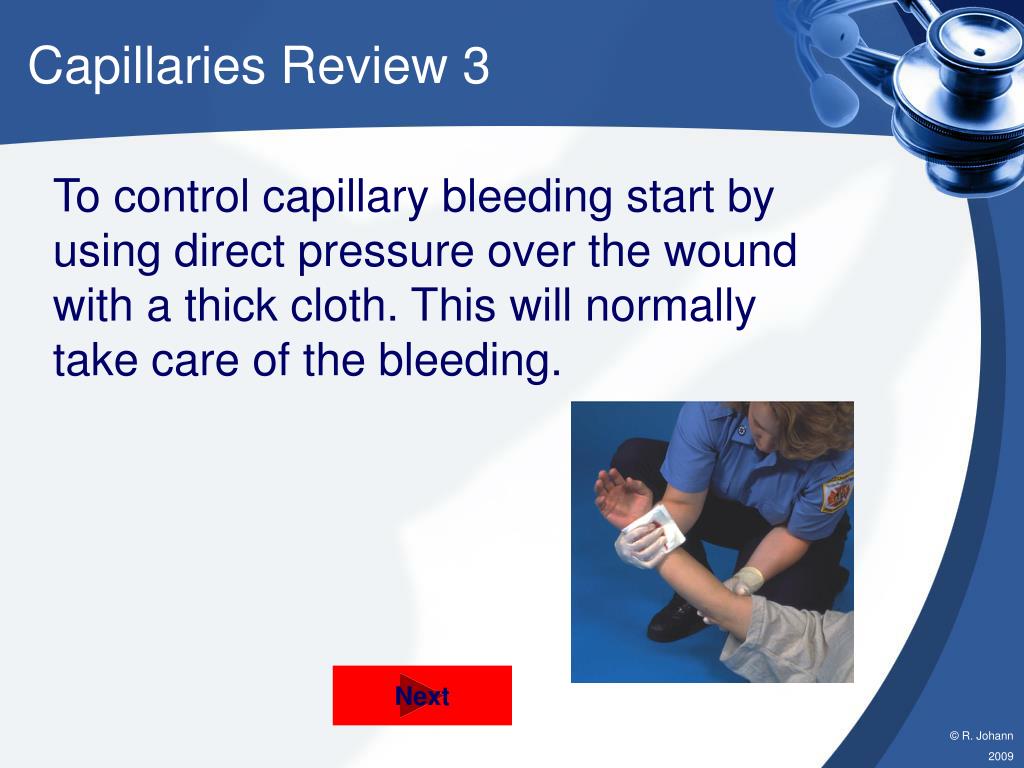 Capillaries Review 3

To control capillary bleeding start by using direct pressure over the wound with a thick cloth. This will normally take care of the bleeding.

Next

© R. Johann
2009